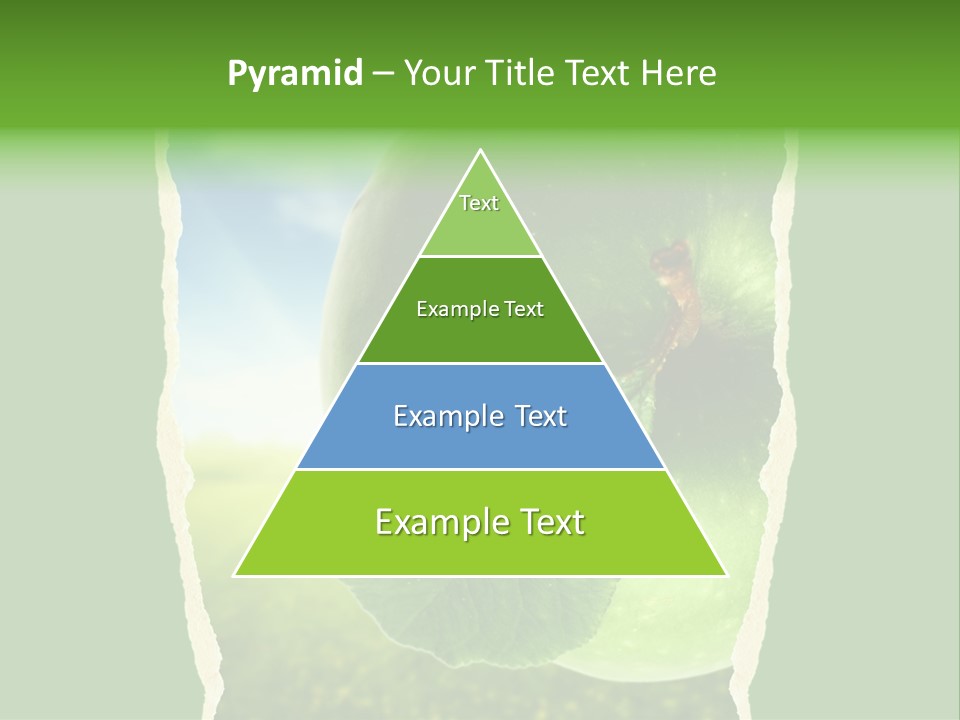 Pyramid – Your Title Text Here

Text

Example Text

Example Text

Example Text